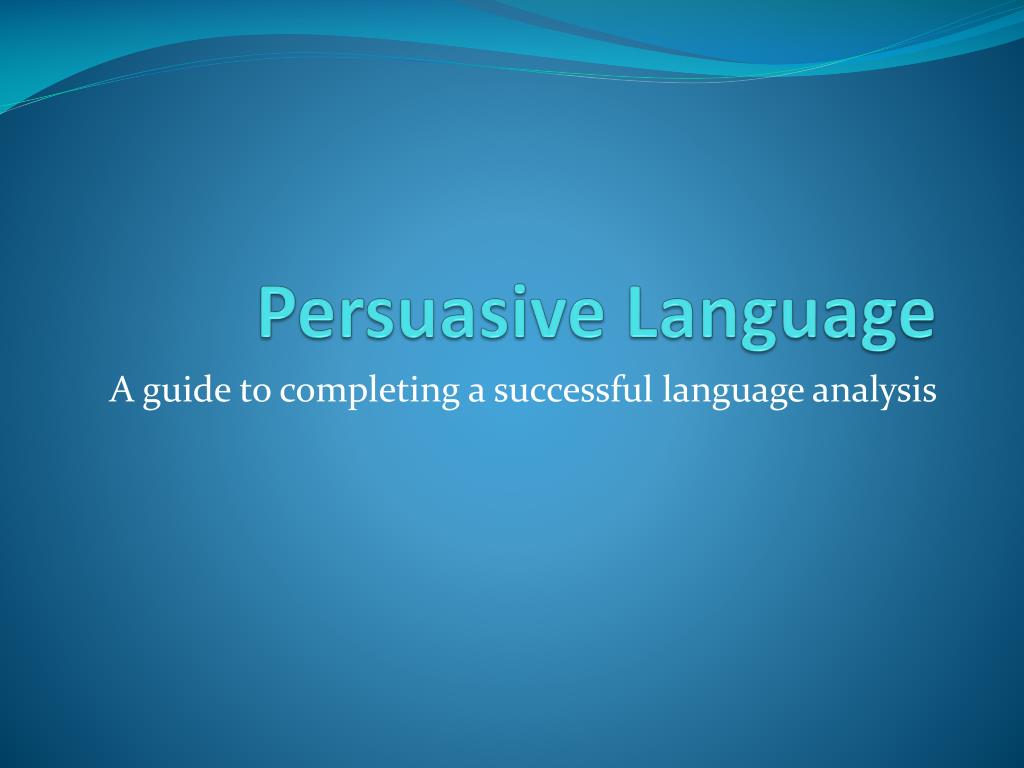 Persuasive Language

A guide to completing a successful language analysis